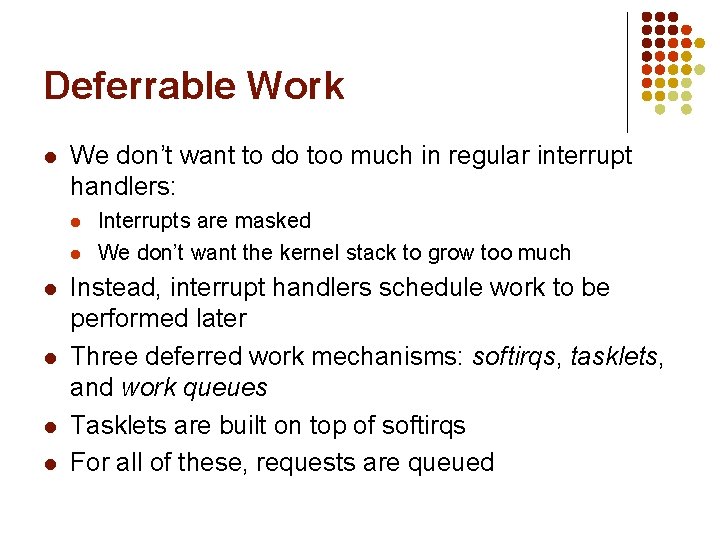 Deferrable Work

• We don't want to do too much in regular interrupt handlers:
• Interrupts are masked
• We don't want the kernel stack to grow too much
• Instead, interrupt handlers schedule work to be performed later
• Three deferred work mechanisms: softirqs, tasklets, and work queues
• Tasklets are built on top of softirqs
• For all of these, requests are queued